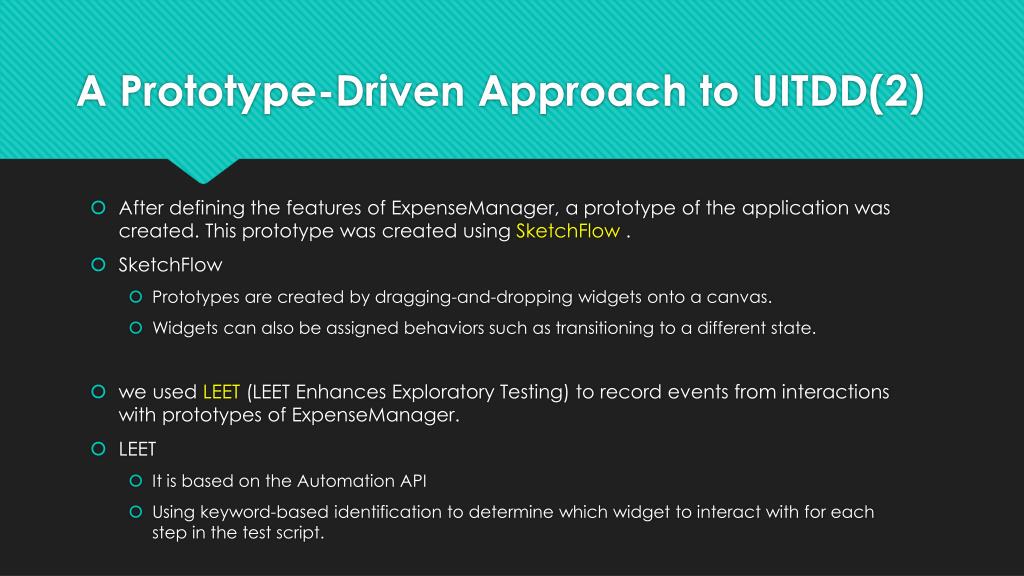 A Prototype-Driven Approach to UITDD(2)

After defining the features of ExpenseManager, a prototype of the application was created. This prototype was created using SketchFlow .

SketchFlow

Prototypes are created by dragging-and-dropping widgets onto a canvas.

Widgets can also be assigned behaviors such as transitioning to a different state.

we used LEET (LEET Enhances Exploratory Testing) to record events from interactions with prototypes of ExpenseManager.

LEET

It is based on the Automation API

Using keyword-based identification to determine which widget to interact with for each step in the test script.